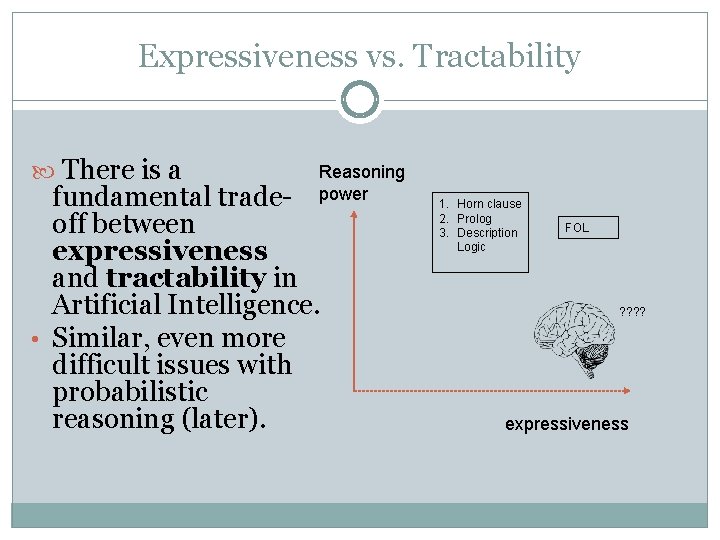 Expressiveness vs. Tractability

There is a fundamental trade-off between expressiveness and tractability in Artificial Intelligence.

• Similar, even more difficult issues with probabilistic reasoning (later).

Reasoning power

1. Horn clause
2. Prolog
3. Description Logic

FOL

????

expressiveness